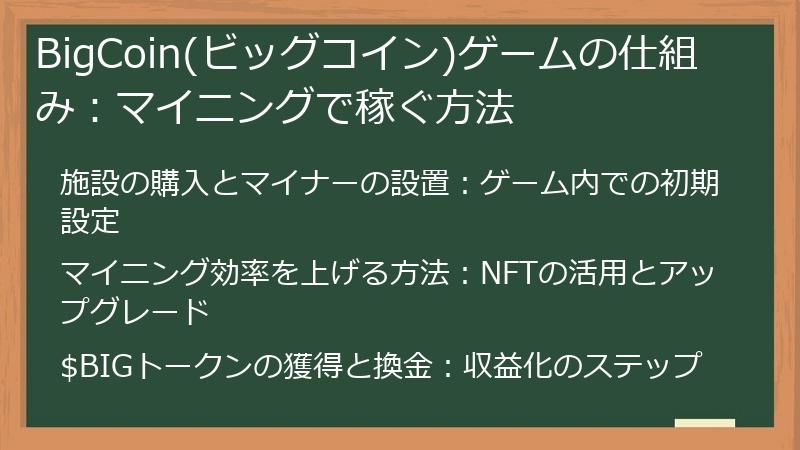 BigCoin(ビッグコイン)ゲームの仕組み：マイニングで稼ぐ方法

施設の購入とマイナーの設置：ゲーム内での初期設定

マイニング効率を上げる方法：NFTの活用とアップグレード

\$BIGトークンの獲得と換金：収益化のステップ